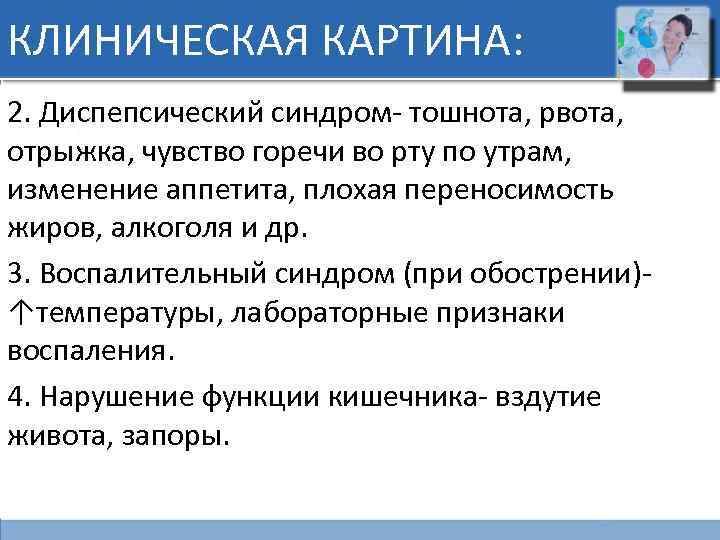 КЛИНИЧЕСКАЯ КАРТИНА:

2. Диспепсический синдром- тошнота, рвота, отрыжка, чувство горечи во рту по утрам, изменение аппетита, плохая переносимость жиров, алкоголя и др.

3. Воспалительный синдром (при обострении)- ↑температуры, лабораторные признаки воспаления.

4. Нарушение функции кишечника- вздутие живота, запоры.